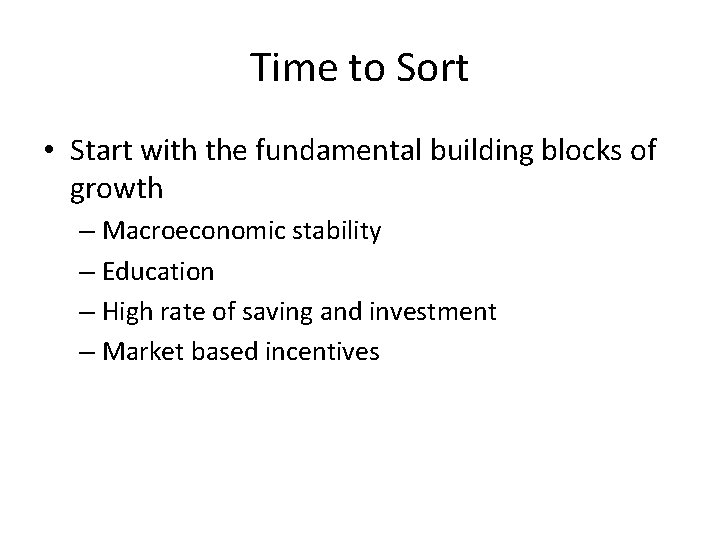 Time to Sort

• Start with the fundamental building blocks of growth
– Macroeconomic stability
– Education
– High rate of saving and investment
– Market based incentives